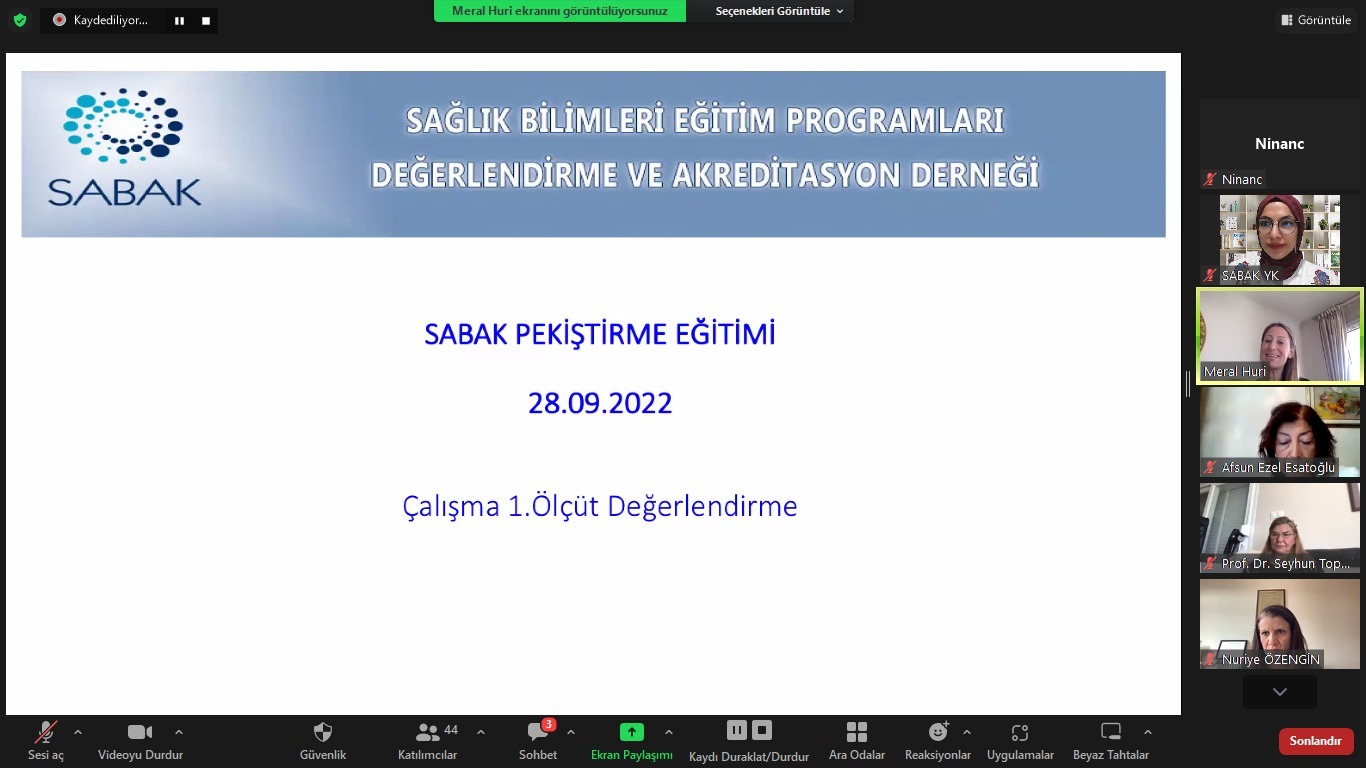 Kaydediliyor...

Meral Huri ekranını görüntülüyorsunuz

Seçenekleri Görüntüle

Görüntüle

SABAK

SAĞLIK BİLİMLERİ EĞİTİM PROGRAMLARI
DEĞERLENDİRME VE AKREDİTASYON DERNEĞİ

SABAK PEKİŞTİRME EĞİTİMİ

28.09.2022

Çalışma 1.Ölçüt Değerlendirme

Ninanc

Ninanc

SABAK YK

Meral Huri

Afsun Ezel Esatoğlu

Prof. Dr. Seyhun Top...

Nuriye ÖZENGİN

Sesi aç

Videoyu Durdur

Güvenlik

44
Katılımcılar

3
Sohbet

Ekran Paylaşımı

Kaydı Duraklat/Durdur

Ara Odalar

Reaksiyonlar

Uygulamalar

Beyaz Tahtalar

Sonlandır